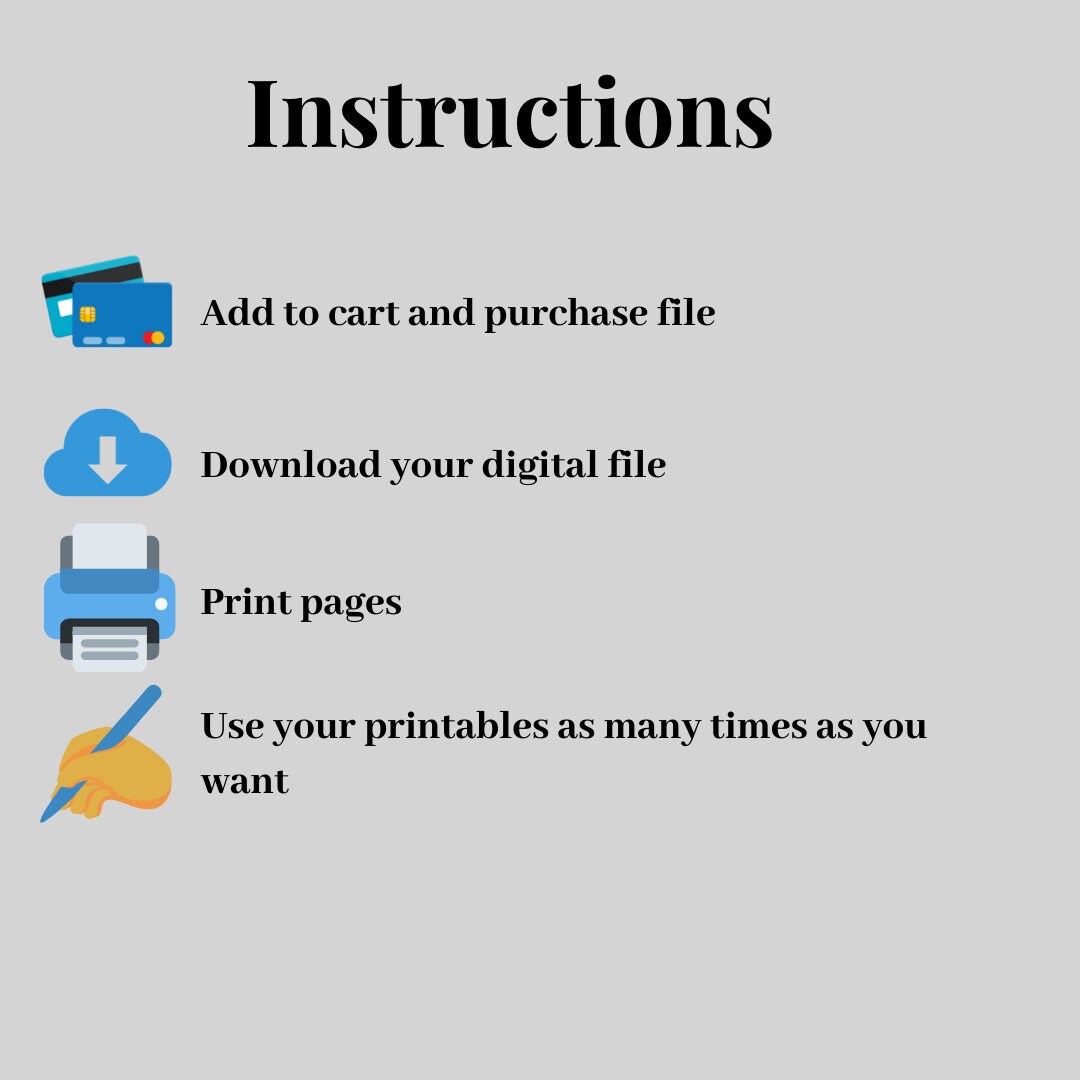 Instructions

Add to cart and purchase file

Download your digital file

Print pages

Use your printables as many times as you want